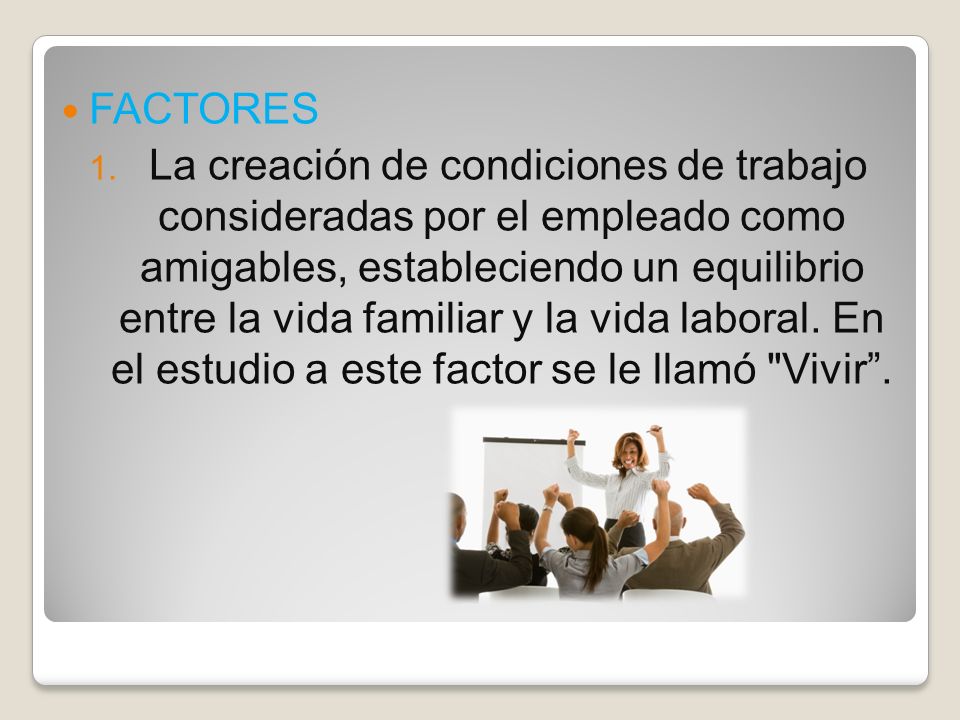 FACTORES

1. La creación de condiciones de trabajo consideradas por el empleado como amigables, estableciendo un equilibrio entre la vida familiar y la vida laboral. En el estudio a este factor se le llamó "Vivir”.